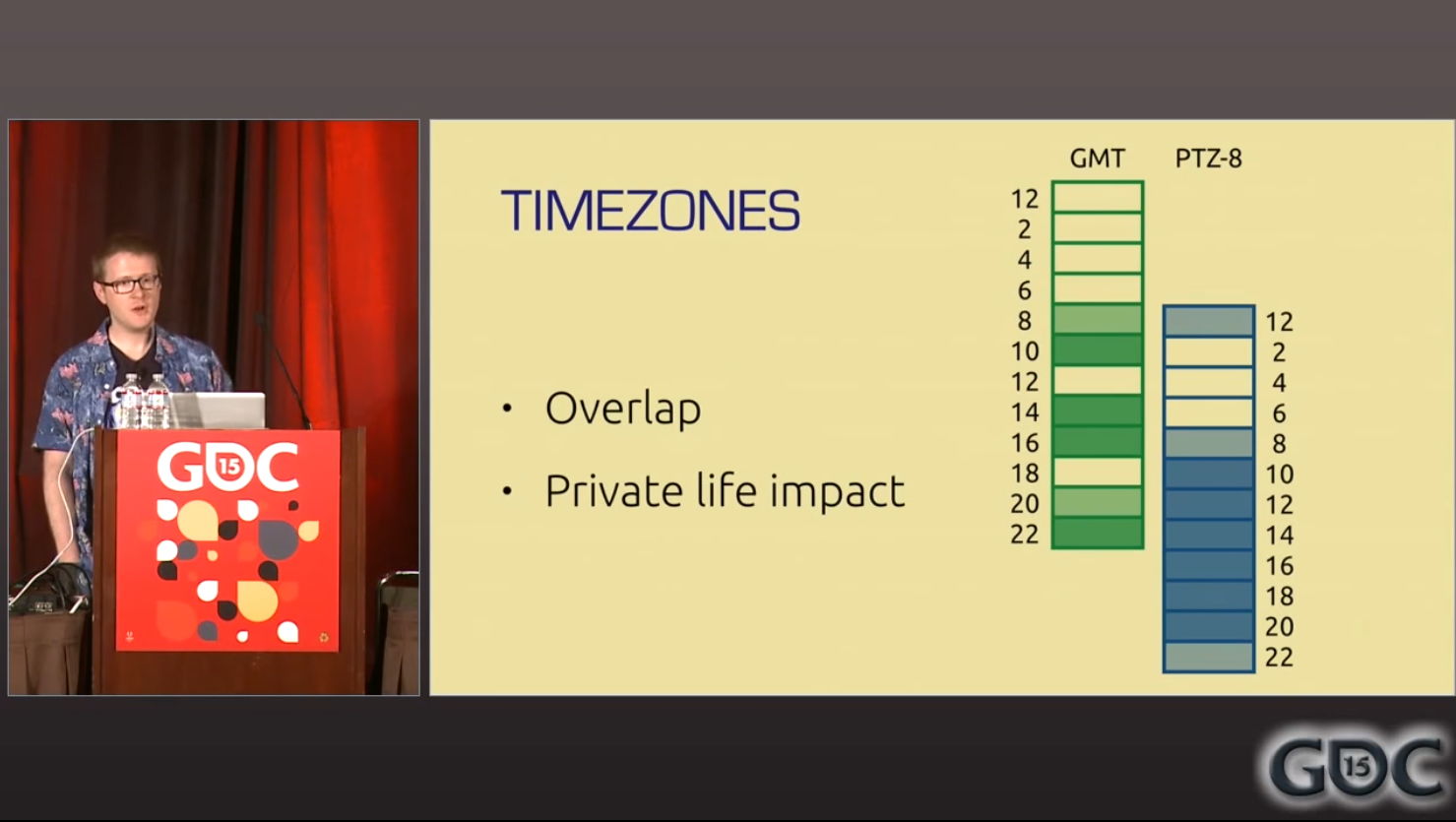 GDC 15

TIMEZONES

• Overlap

• Private life impact

GMT

12
2
4
6
8
10
12
14
16
18
20
22

PTZ-8

12
2
4
6
8
10
12
14
16
18
20
22

GDC 15